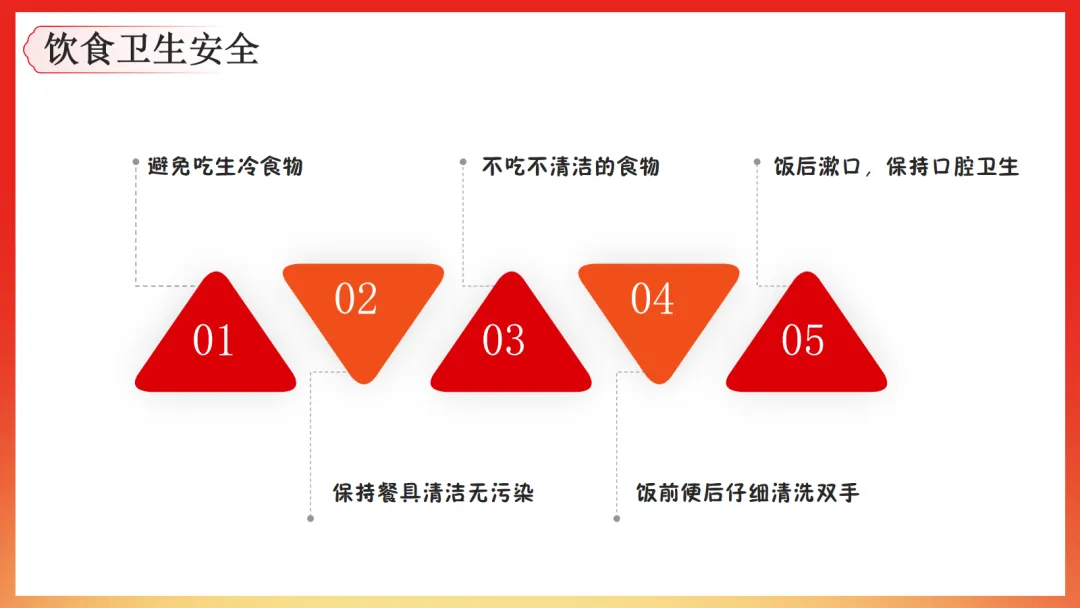 饮食卫生安全

避免吃生冷食物

不吃不清洁的食物

饭后漱口，保持口腔卫生

01

02

03

04

05

保持餐具清洁无污染

饭前便后仔细清洗双手